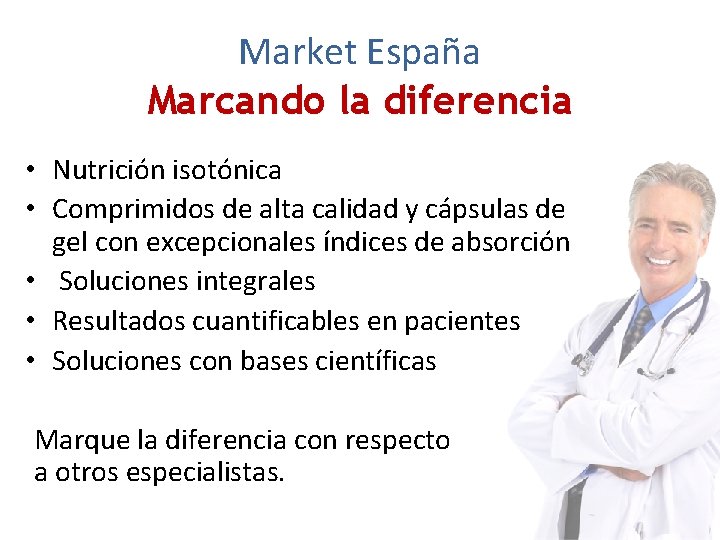 Market España
Marcando la diferencia

• Nutrición isotónica
• Comprimidos de alta calidad y cápsulas de gel con excepcionales índices de absorción
• Soluciones integrales
• Resultados cuantificables en pacientes
• Soluciones con bases científicas

Marque la diferencia con respecto a otros especialistas.